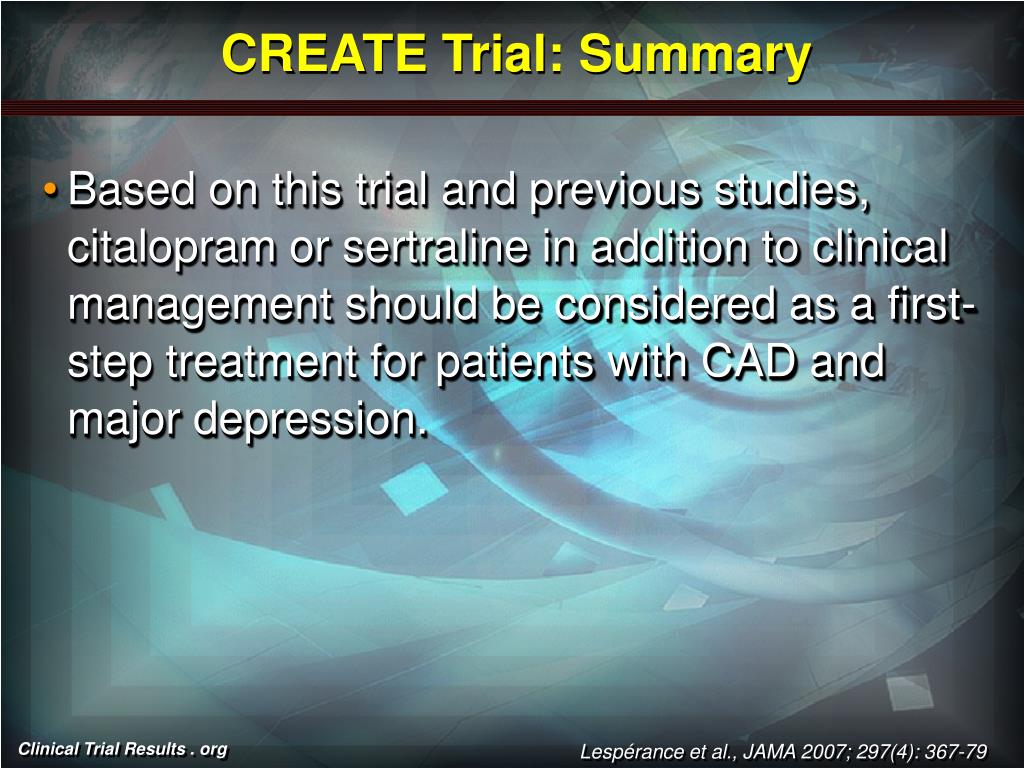 CREATE Trial: Summary

• Based on this trial and previous studies, citalopram or sertraline in addition to clinical management should be considered as a first-step treatment for patients with CAD and major depression.

Clinical Trial Results . org

Lespérance et al., JAMA 2007; 297(4): 367-79